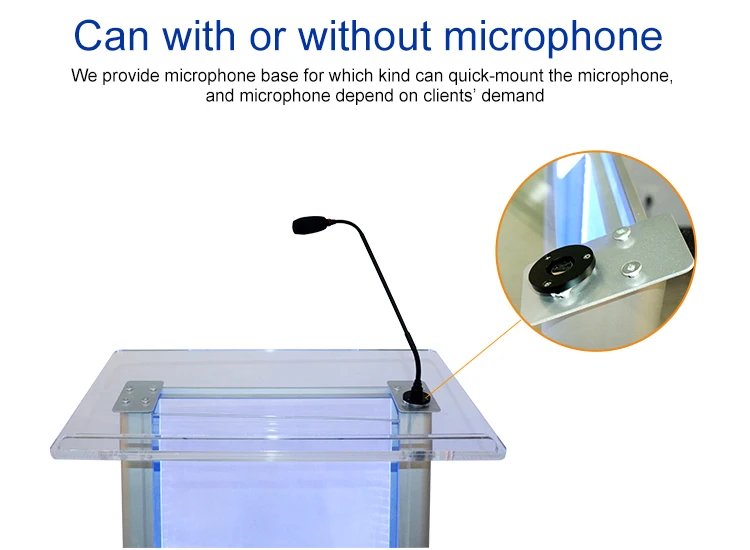 Can with or without microphone

We provide microphone base for which kind can quick-mount the microphone, and microphone depend on clients' demand